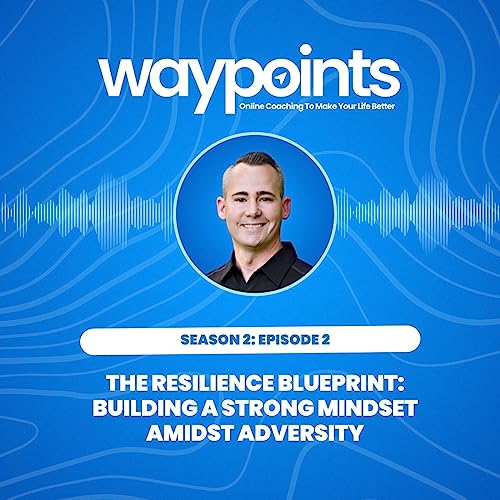 waypoints
Online Coaching To Make Your Life Better

SEASON 2: EPISODE 2

THE RESILIENCE BLUEPRINT: BUILDING A STRONG MINDSET AMIDST ADVERSITY